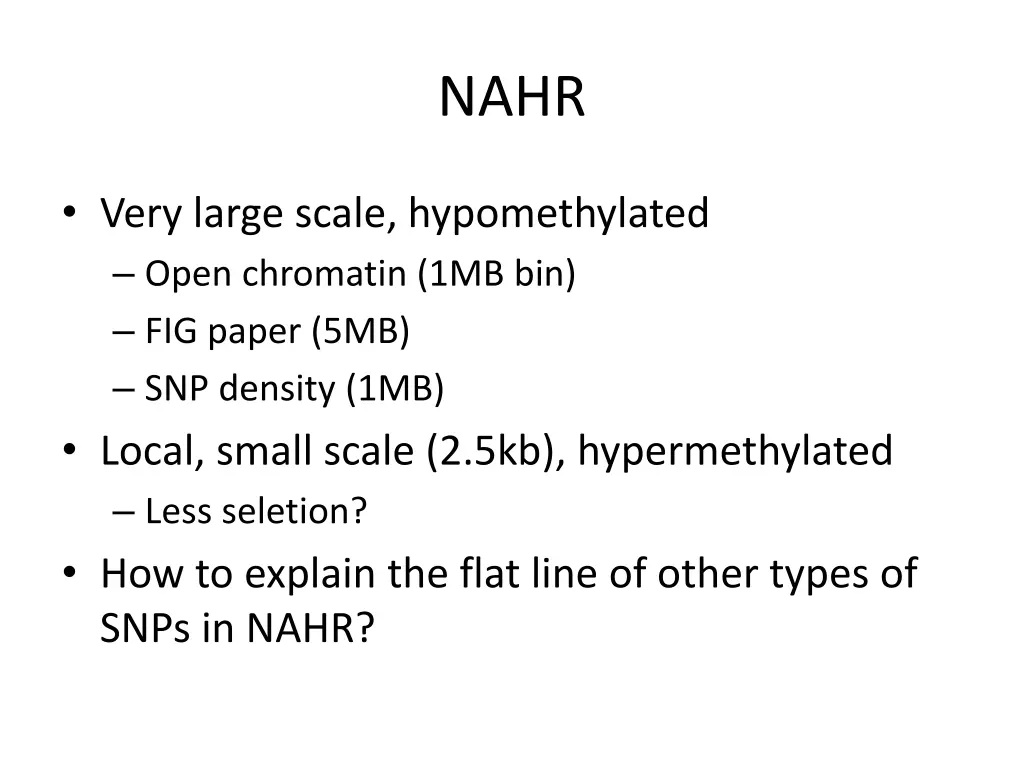 NAHR

• Very large scale, hypomethylated
– Open chromatin (1MB bin)
– FIG paper (5MB)
– SNP density (1MB)
• Local, small scale (2.5kb), hypermethylated
– Less seletion?
• How to explain the flat line of other types of SNPs in NAHR?